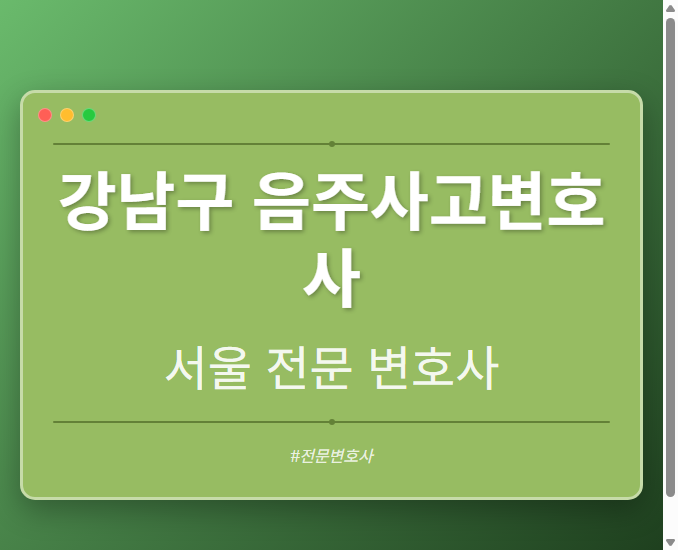 강남구 음주사고변호사

서울 전문 변호사

#전문변호사